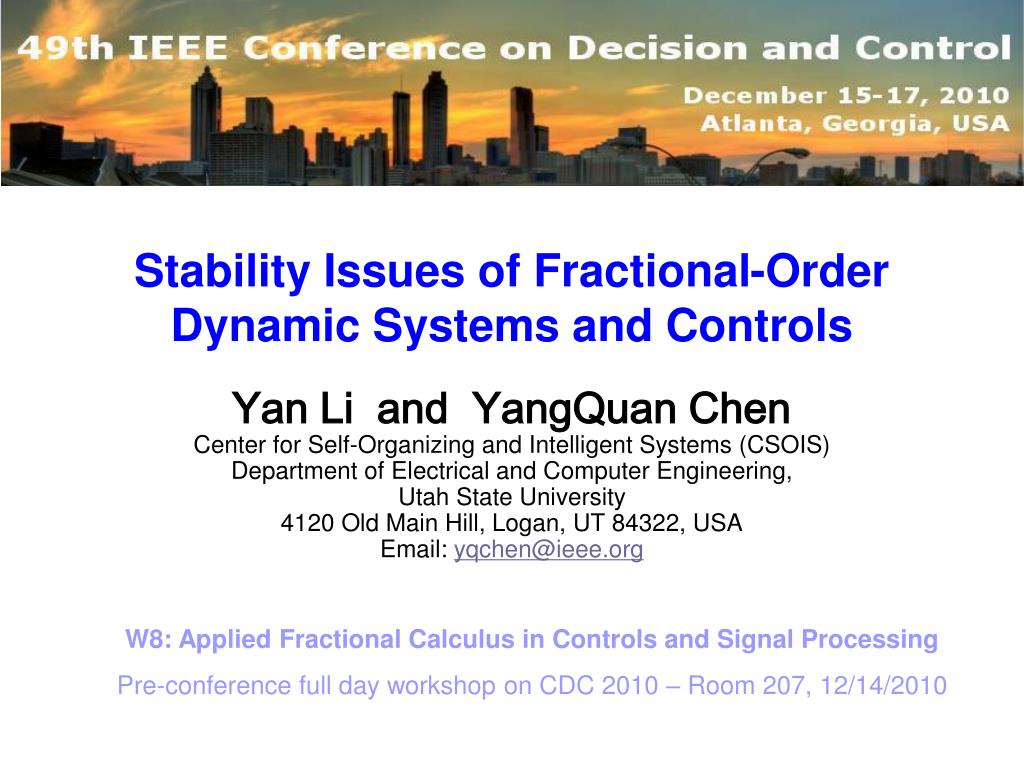 49th IEEE Conference on Decision and Control
December 15-17, 2010
Atlanta, Georgia, USA

Stability Issues of Fractional-Order Dynamic Systems and Controls

Yan Li and YangQuan Chen
Center for Self-Organizing and Intelligent Systems (CSOIS)
Department of Electrical and Computer Engineering,
Utah State University
4120 Old Main Hill, Logan, UT 84322, USA
Email: yqchen@ieee.org

W8: Applied Fractional Calculus in Controls and Signal Processing

Pre-conference full day workshop on CDC 2010 – Room 207, 12/14/2010